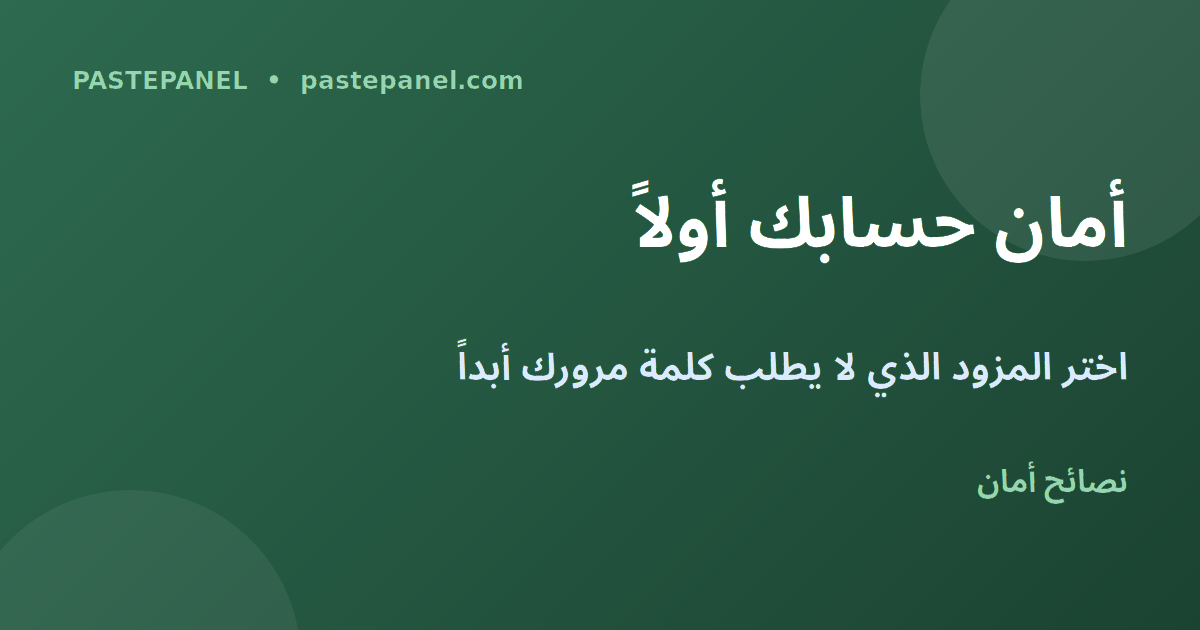 PASTEPANEL • pastepanel.com

أمان حسابك أولاً

اختر المزود الذي لا يطلب كلمة مرورك أبداً

نصائح أمان